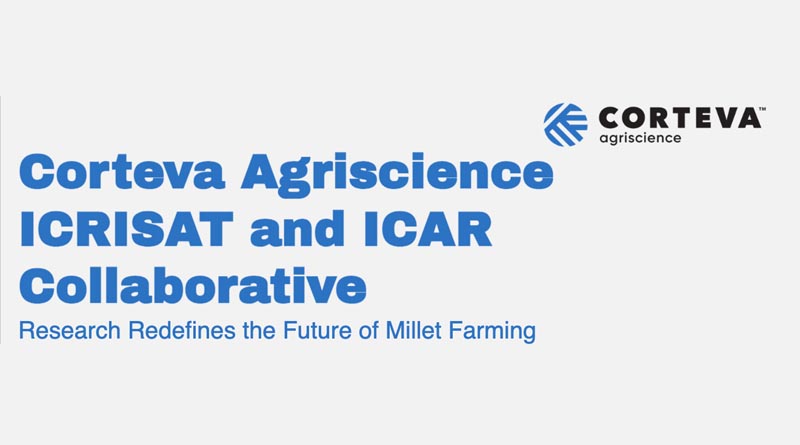 CORTEVA™
agriscience

Corteva Agriscience ICRISAT and ICAR Collaborative

Research Redefines the Future of Millet Farming